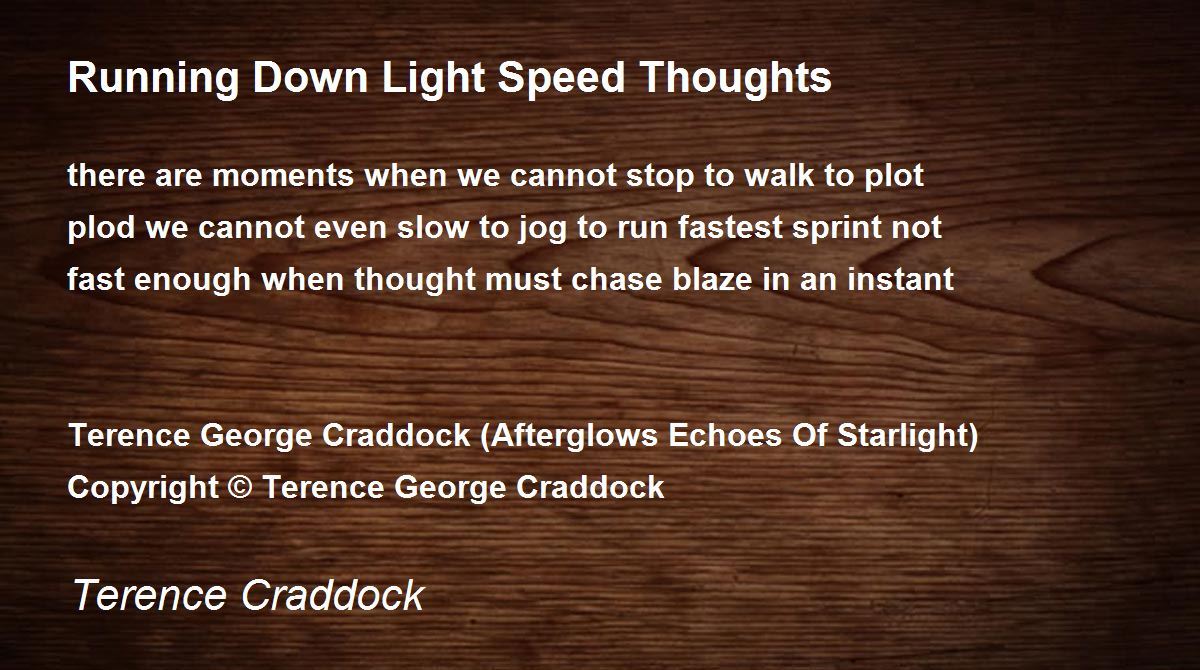 Running Down Light Speed Thoughts

there are moments when we cannot stop to walk to plot
plod we cannot even slow to jog to run fastest sprint not
fast enough when thought must chase blaze in an instant

Terence George Craddock (Afterglows Echoes Of Starlight)
Copyright © Terence George Craddock

Terence Craddock